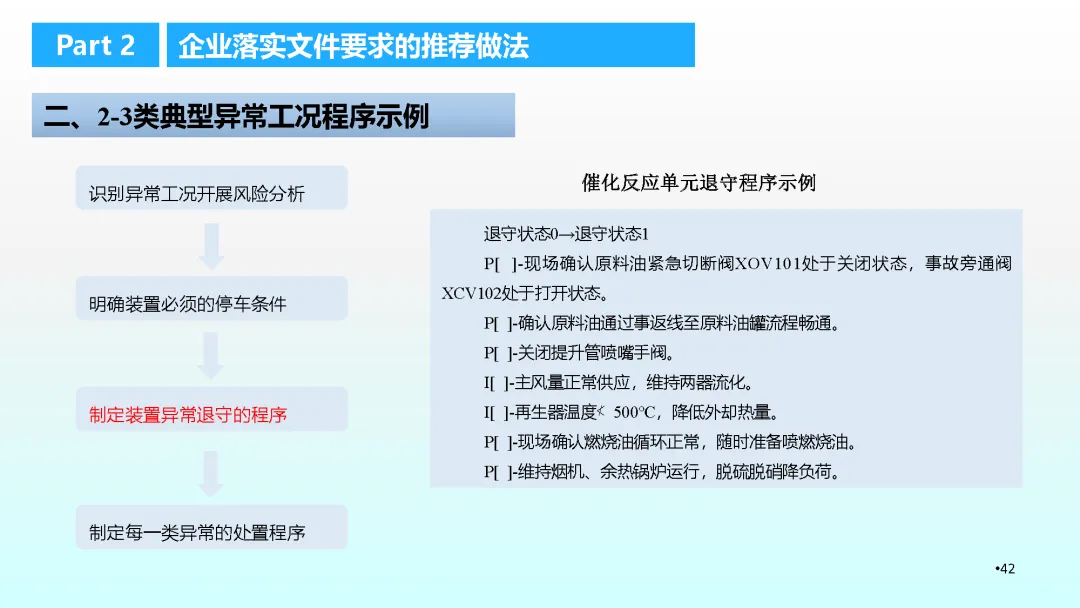 Part 2

企业落实文件要求的推荐做法

二、2-3类典型异常工况程序示例

识别异常工况开展风险分析

明确装置必须的停车条件

制定装置异常退守的程序

制定每一类异常的处置程序

催化反应单元退守程序示例

退守状态0→退守状态1

P[ ]-现场确认原料油紧急切断阀XOV101处于关闭状态，事故旁通阀XCV102处于打开状态。

P[ ]-确认原料油通过事返线至原料油罐流程畅通。

P[ ]-关闭提升管喷嘴手阀。

I[ ]-主风量正常供应，维持两器流化。

I[ ]-再生器温度≮ 500°C，降低外却热量。

P[ ]-现场确认燃烧油循环正常，随时准备喷燃烧油。

P[ ]-维持烟机、余热锅炉运行，脱硫脱硝降负荷。

•42